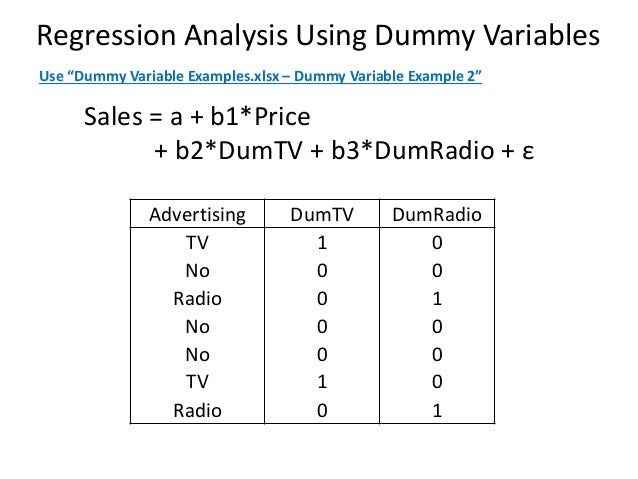 Regression Analysis Using Dummy Variables

Use “Dummy Variable Examples.xlsx – Dummy Variable Example 2”

Sales = a + b1*Price
+ b2*DumTV + b3*DumRadio + ε

| Advertising | DumTV | DumRadio |
|---|---|---|
| TV | 1 | 0 |
| No | 0 | 0 |
| Radio | 0 | 1 |
| No | 0 | 0 |
| No | 0 | 0 |
| TV | 1 | 0 |
| Radio | 0 | 1 |